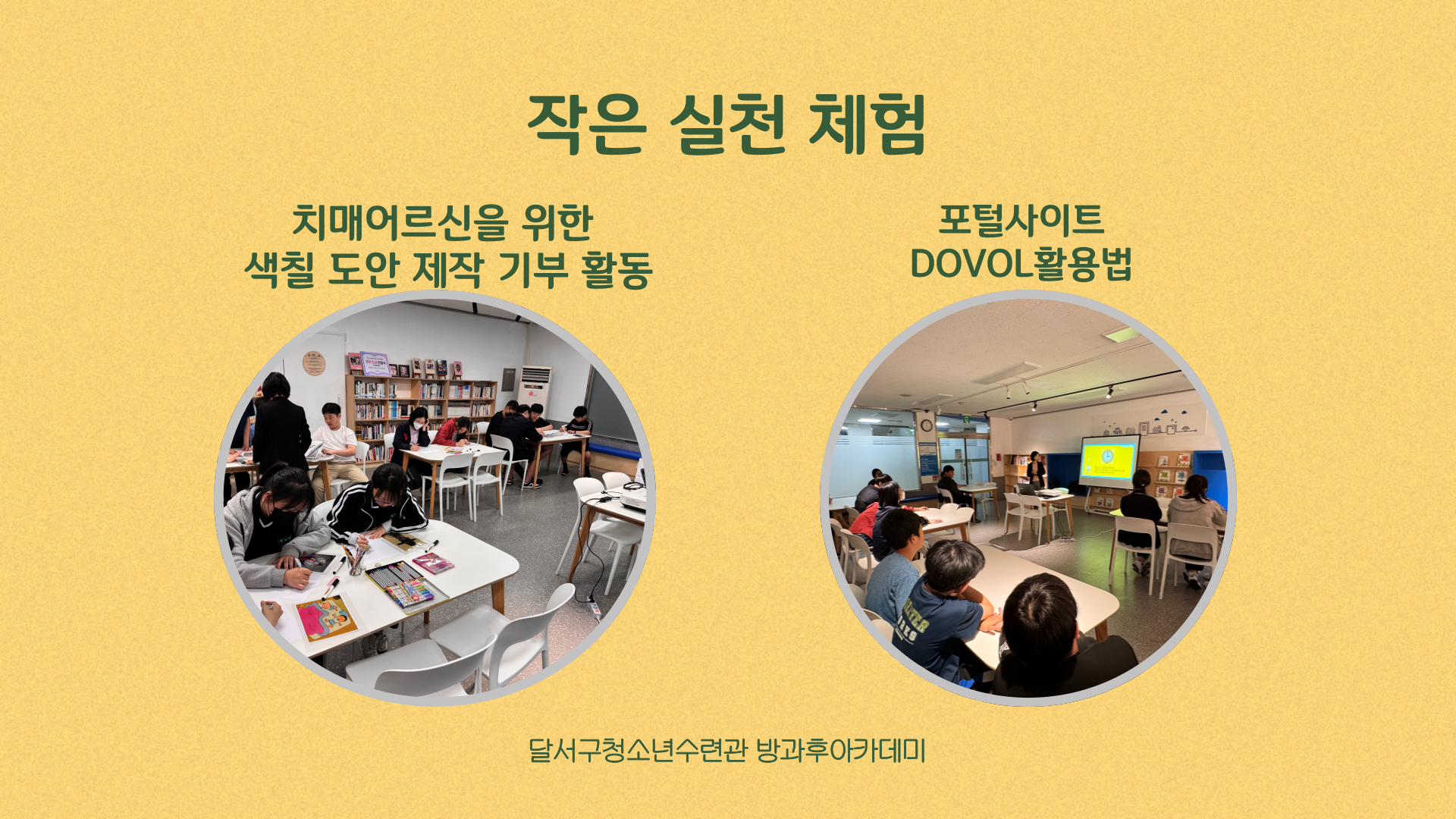 작은 실천 체험

치매어르신을 위한
색칠 도안 제작 기부 활동

포털사이트
DOVOL활용법

달서구청소년수련관 방과후아카데미